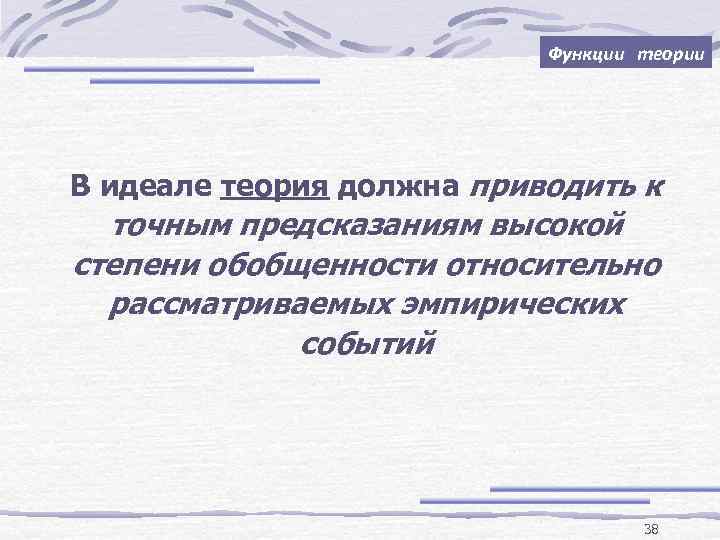 Функции теории

В идеале теория должна приводить к точным предсказаниям высокой степени обобщенности относительно рассматриваемых эмпирических событий

38